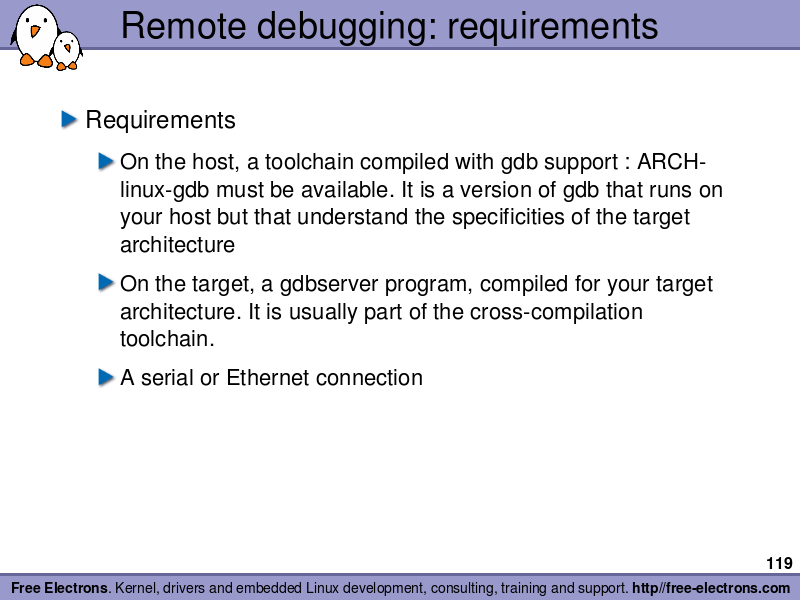 Remote debugging: requirements

Requirements

On the host, a toolchain compiled with gdb support : ARCH-linux-gdb must be available. It is a version of gdb that runs on your host but that understand the specificities of the target architecture

On the target, a gdbserver program, compiled for your target architecture. It is usually part of the cross-compilation toolchain.

A serial or Ethernet connection

119

Free Electrons. Kernel, drivers and embedded Linux development, consulting, training and support. http//free-electrons.com